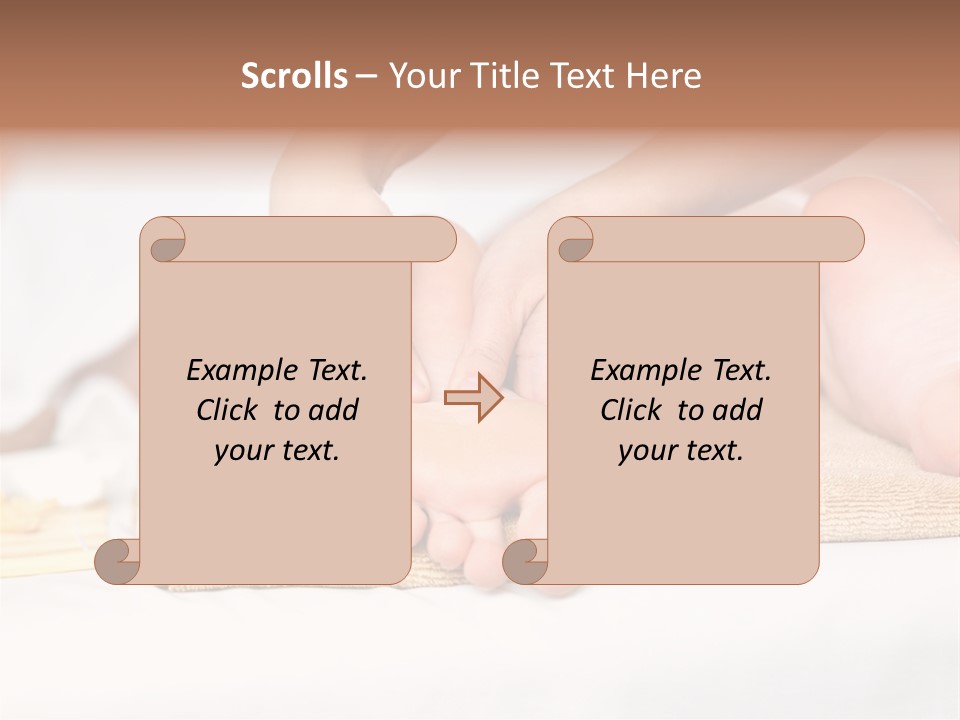 Scrolls – Your Title Text Here

Example Text. Click to add your text.

Example Text. Click to add your text.